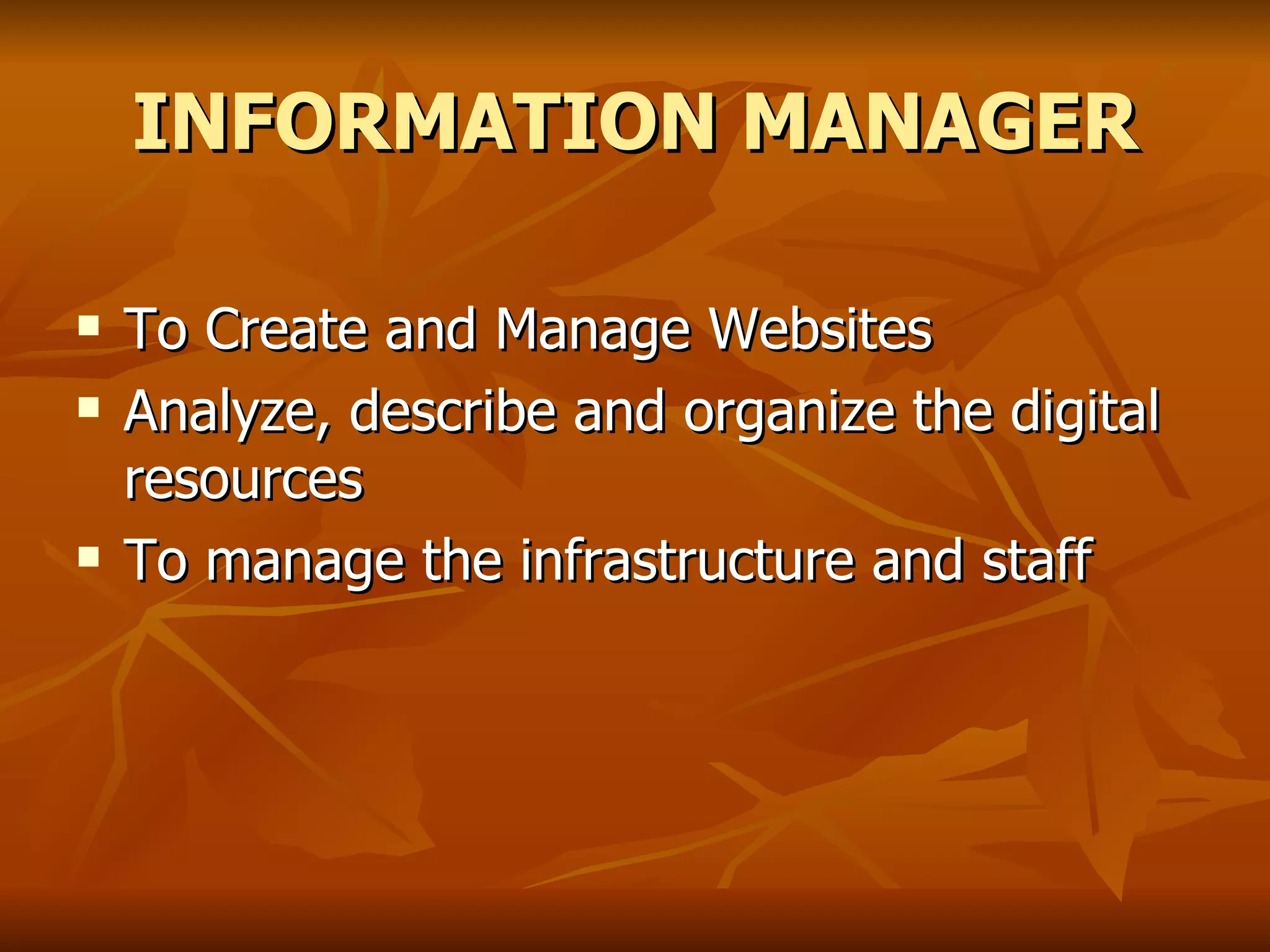 INFORMATION MANAGER

- To Create and Manage Websites
- Analyze, describe and organize the digital resources
- To manage the infrastructure and staff